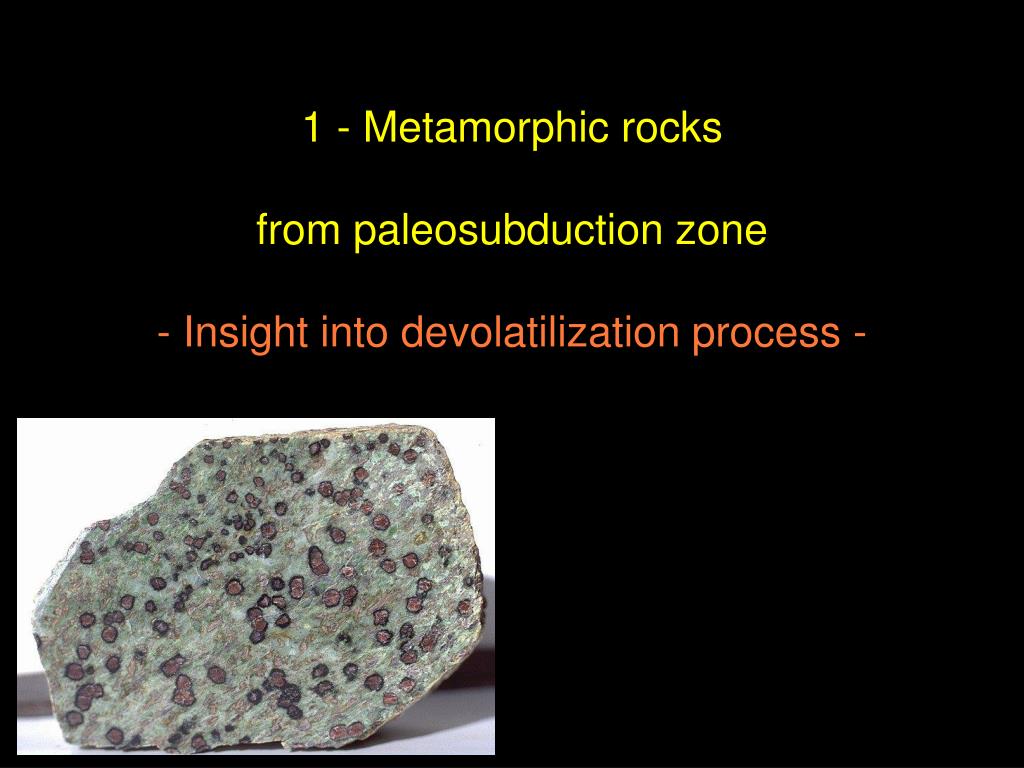 1 - Metamorphic rocks

from paleosubduction zone

- Insight into devolatilization process -